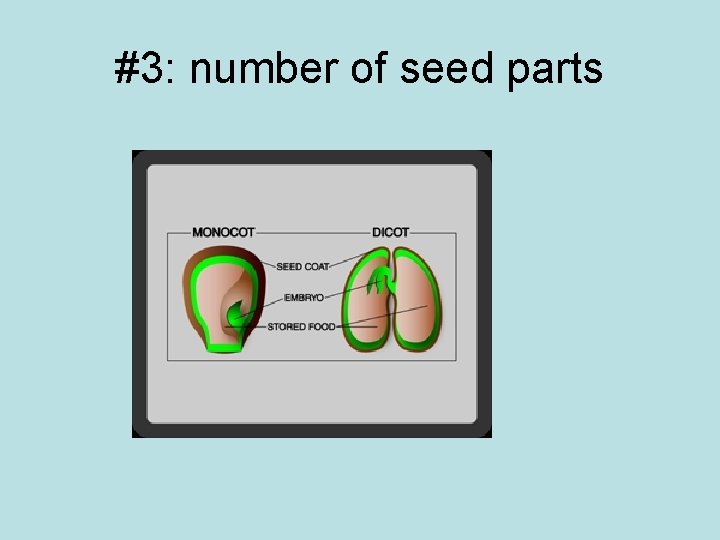 #3: number of seed parts

MONOCOT

DICOT

SEED COAT

EMBRYO

STORED FOOD